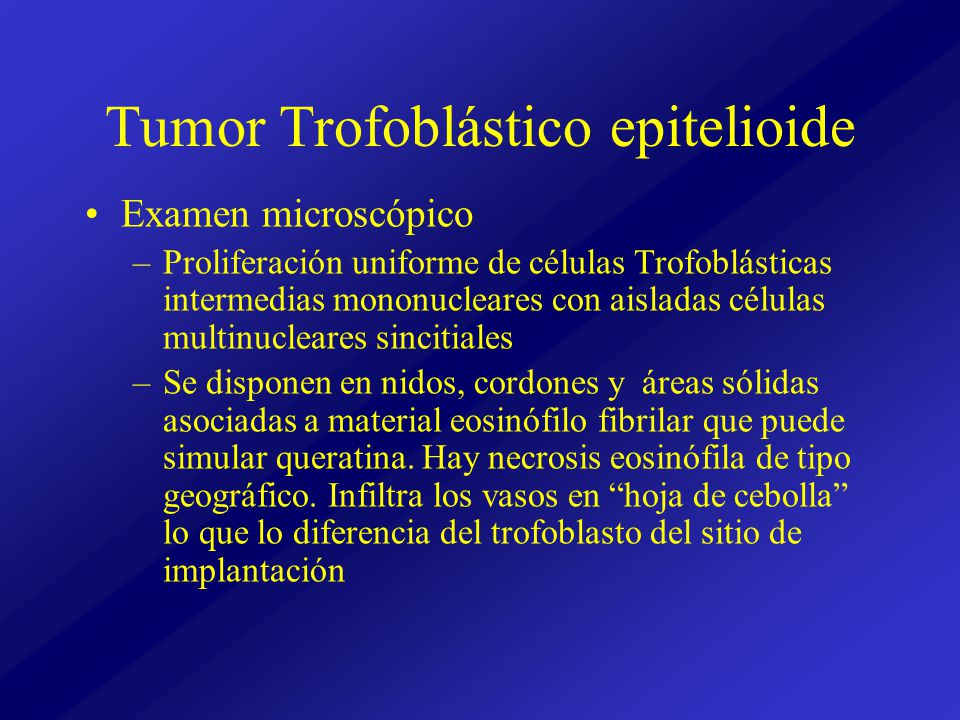 Tumor Trofoblástico epitelioide

• Examen microscópico

– Proliferación uniforme de células Trofoblásticas intermedias mononucleares con aisladas células multinucleares sincitiales

– Se disponen en nidos, cordones y áreas sólidas asociadas a material eosinófilo fibrilar que puede simular queratina. Hay necrosis eosinófila de tipo geográfico. Infiltra los vasos en “hoja de cebolla” lo que lo diferencia del trofoblasto del sitio de implantación